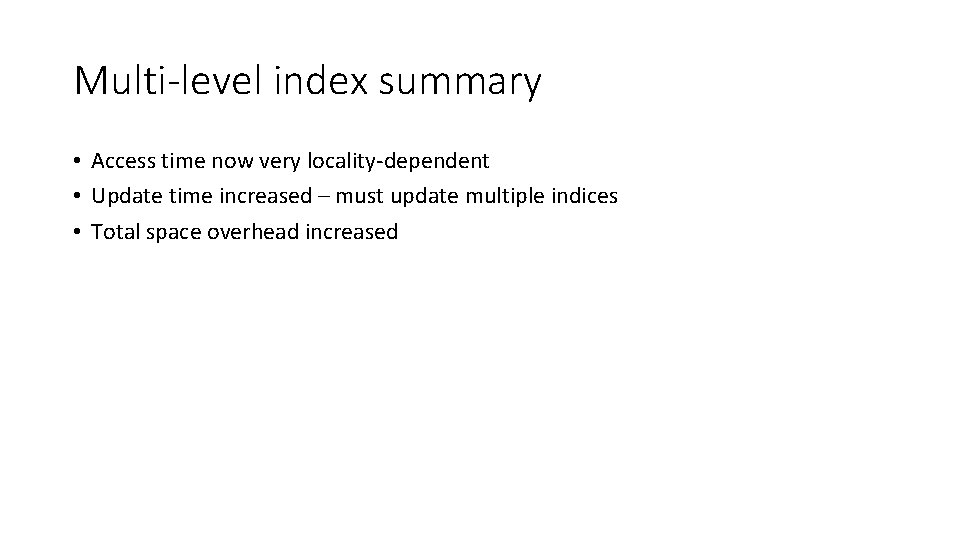 Multi-level index summary

• Access time now very locality-dependent
• Update time increased – must update multiple indices
• Total space overhead increased